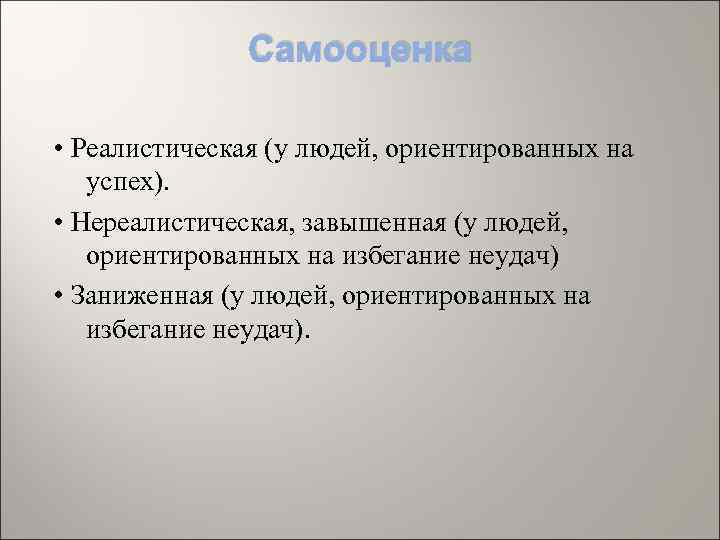 Самооценка

• Реалистическая (у людей, ориентированных на успех).

• Нереалистическая, завышенная (у людей, ориентированных на избегание неудач)

• Заниженная (у людей, ориентированных на избегание неудач).